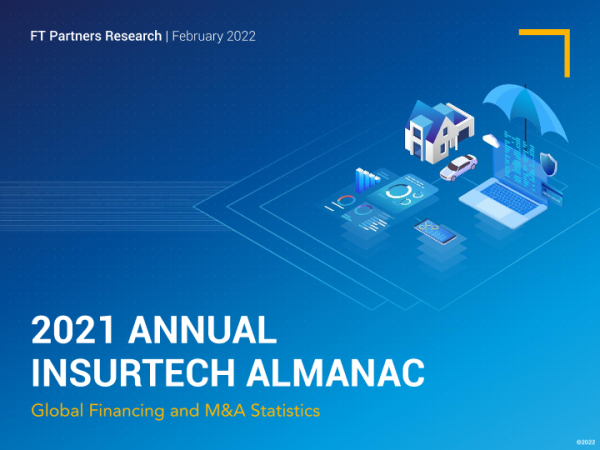 FT Partners Research | February 2022

2021 ANNUAL INSURTECH ALMANAC

Global Financing and M&A Statistics

©2022